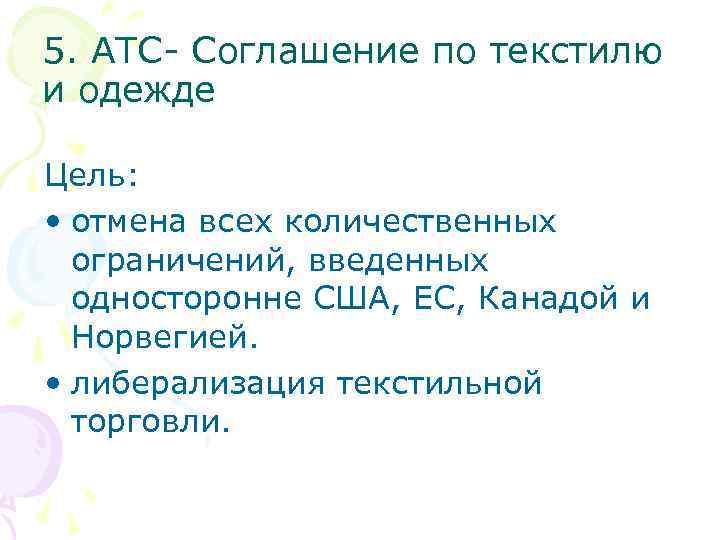 5. АТС- Соглашение по текстилю и одежде

Цель:

• отмена всех количественных ограничений, введенных односторонне США, ЕС, Канадой и Норвегией.
• либерализация текстильной торговли.